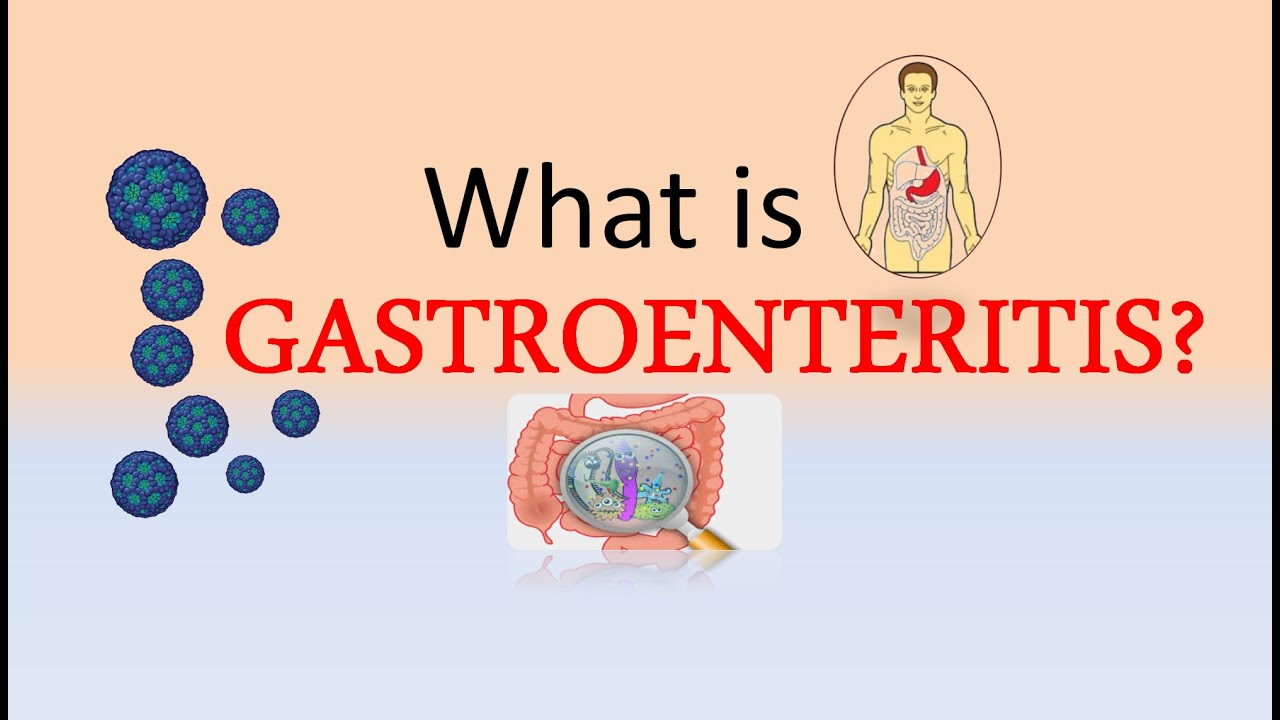 What is
GASTROENTERITIS?